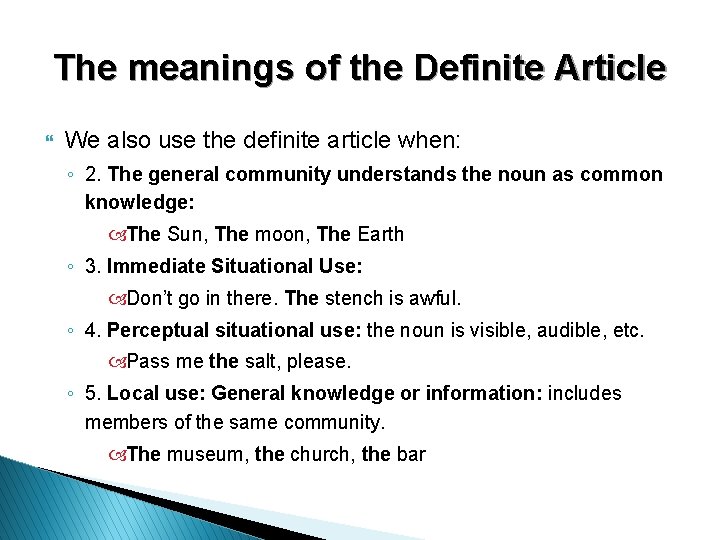 The meanings of the Definite Article

We also use the definite article when:

2. The general community understands the noun as common knowledge:

The Sun, The moon, The Earth

3. Immediate Situational Use:

Don't go in there. The stench is awful.

4. Perceptual situational use: the noun is visible, audible, etc.

Pass me the salt, please.

5. Local use: General knowledge or information: includes members of the same community.

The museum, the church, the bar